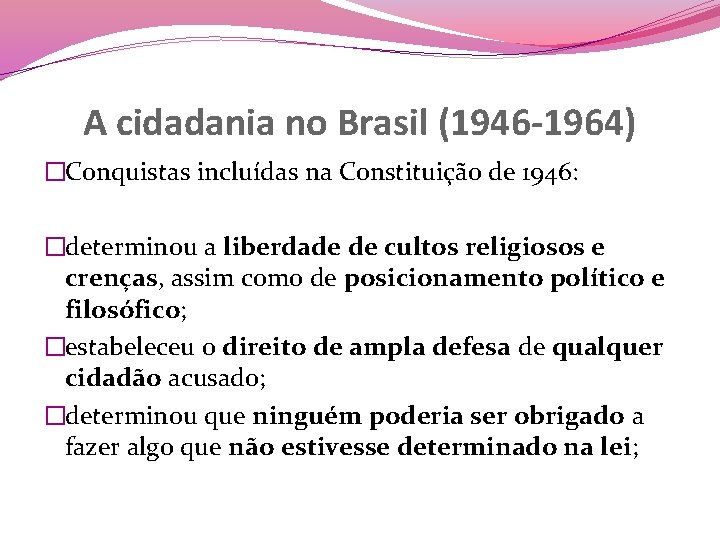 A cidadania no Brasil (1946-1964)

□Conquistas incluídas na Constituição de 1946:

□determinou a liberdade de cultos religiosos e crenças, assim como de posicionamento político e filosófico;

□estabeleceu o direito de ampla defesa de qualquer cidadão acusado;

□determinou que ninguém poderia ser obrigado a fazer algo que não estivesse determinado na lei;